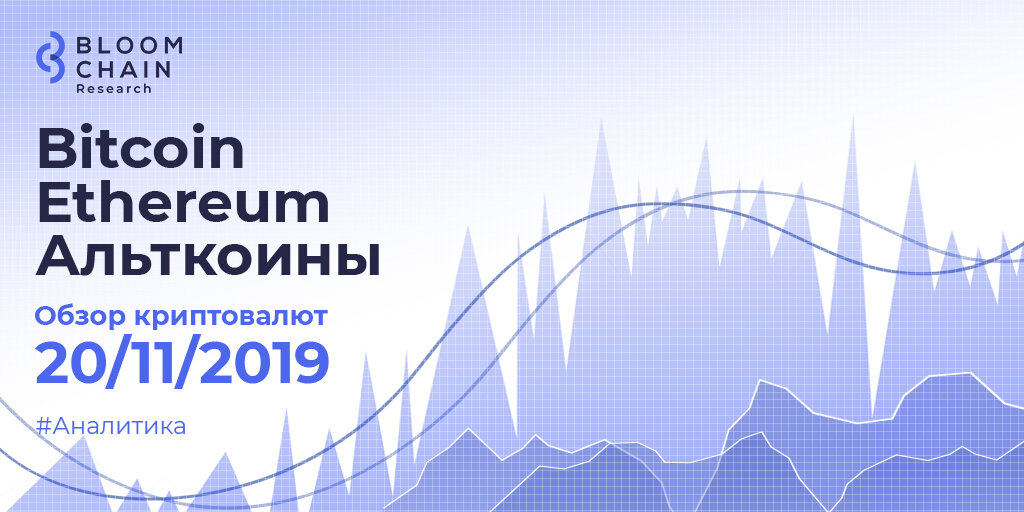 BLOOM CHAIN
Research

Bitcoin
Ethereum
Альткоины

Обзор криптовалют
20/11/2019

#Аналитика